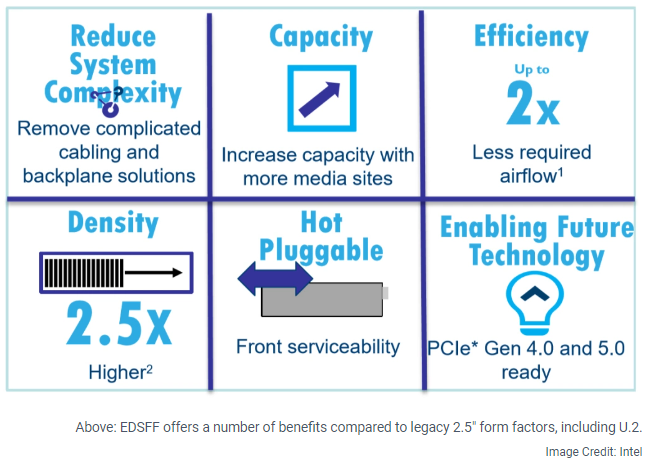 Reduce System Complexity

Remove complicated cabling and backplane solutions

Capacity

Increase capacity with more media sites

Efficiency

Up to

2x

Less required airflow$^1$

Density

2.5x

Higher$^2$

Hot Pluggable

Front serviceability

Enabling Future Technology

PCIe* Gen 4.0 and 5.0 ready

Above: EDSFF offers a number of benefits compared to legacy 2.5" form factors, including U.2.

Image Credit: Intel